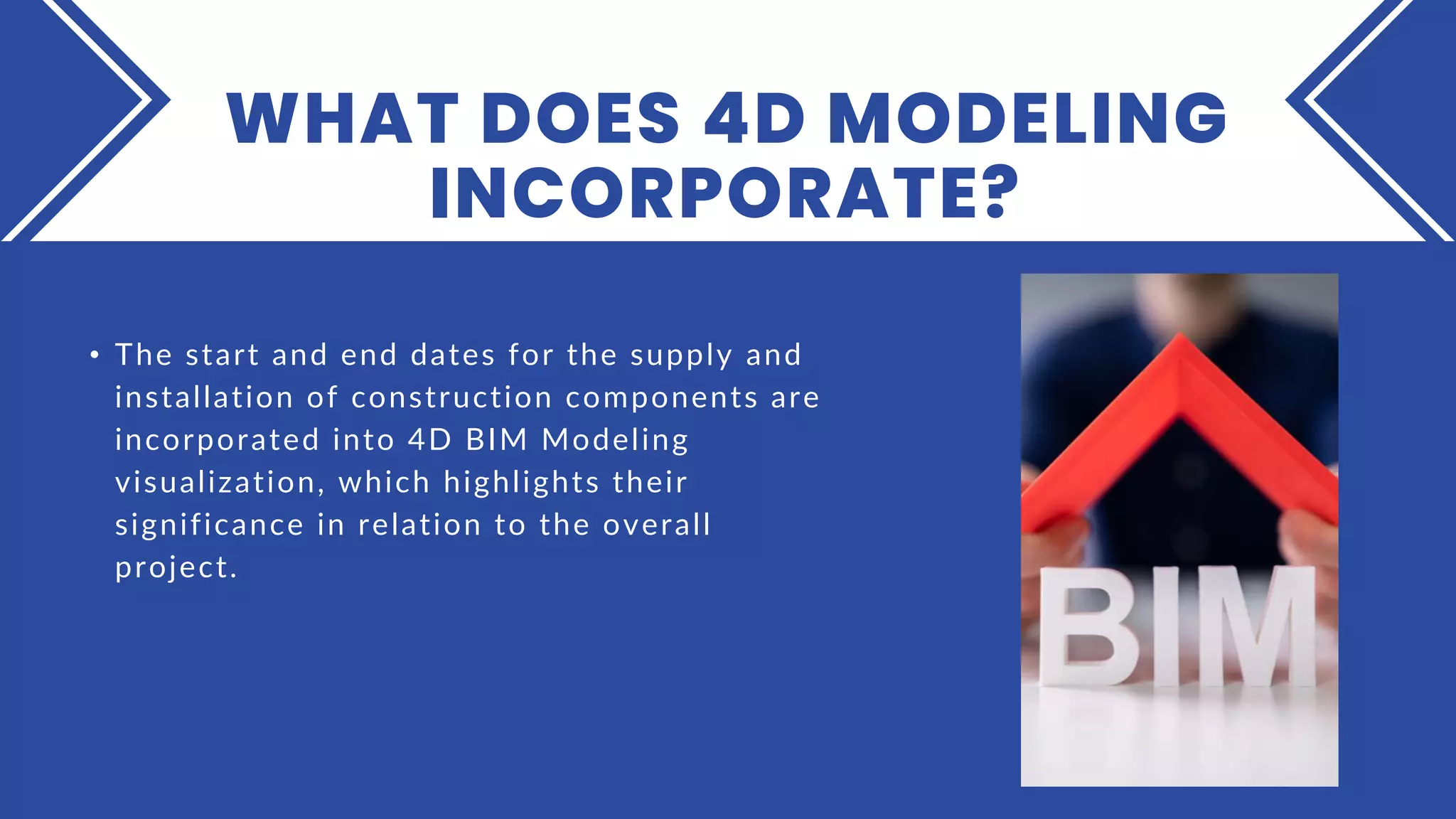 WHAT DOES 4D MODELING INCORPORATE?

• The start and end dates for the supply and installation of construction components are incorporated into 4D BIM Modeling visualization, which highlights their significance in relation to the overall project.

BIM